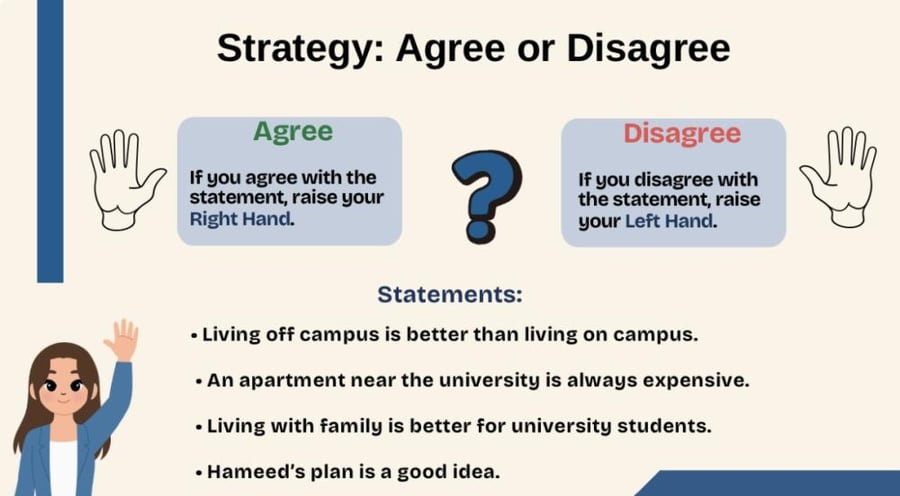 Strategy: Agree or Disagree

Agree

If you agree with the statement, raise your Right Hand.

?

Disagree

If you disagree with the statement, raise your Left Hand.

Statements:

• Living off campus is better than living on campus.

• An apartment near the university is always expensive.

• Living with family is better for university students.

• Hameed's plan is a good idea.